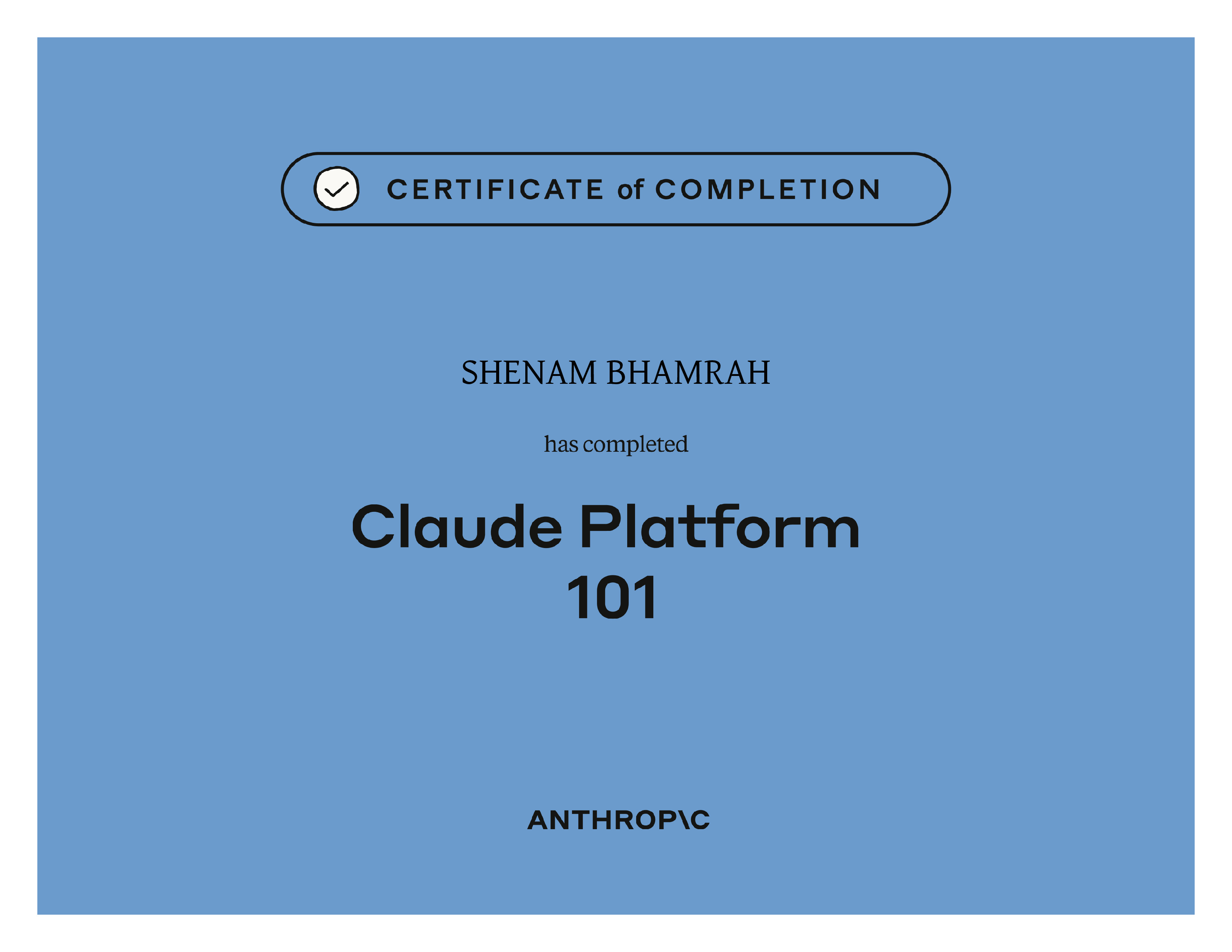 CERTIFICATE of COMPLETION

SHENAM BHAMRAH

has completed

Claude Platform 101

ANTHROP\C